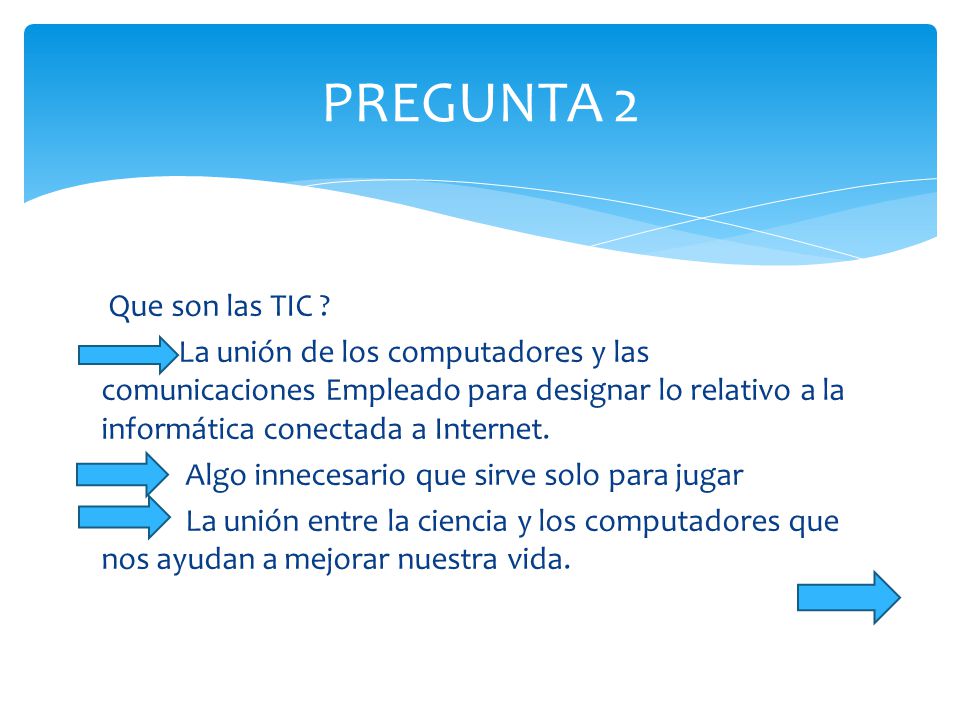 PREGUNTA 2

Que son las TIC ?

La unión de los computadores y las comunicaciones Empleado para designar lo relativo a la informática conectada a Internet.

Algo innecesario que sirve solo para jugar

La unión entre la ciencia y los computadores que nos ayudan a mejorar nuestra vida.